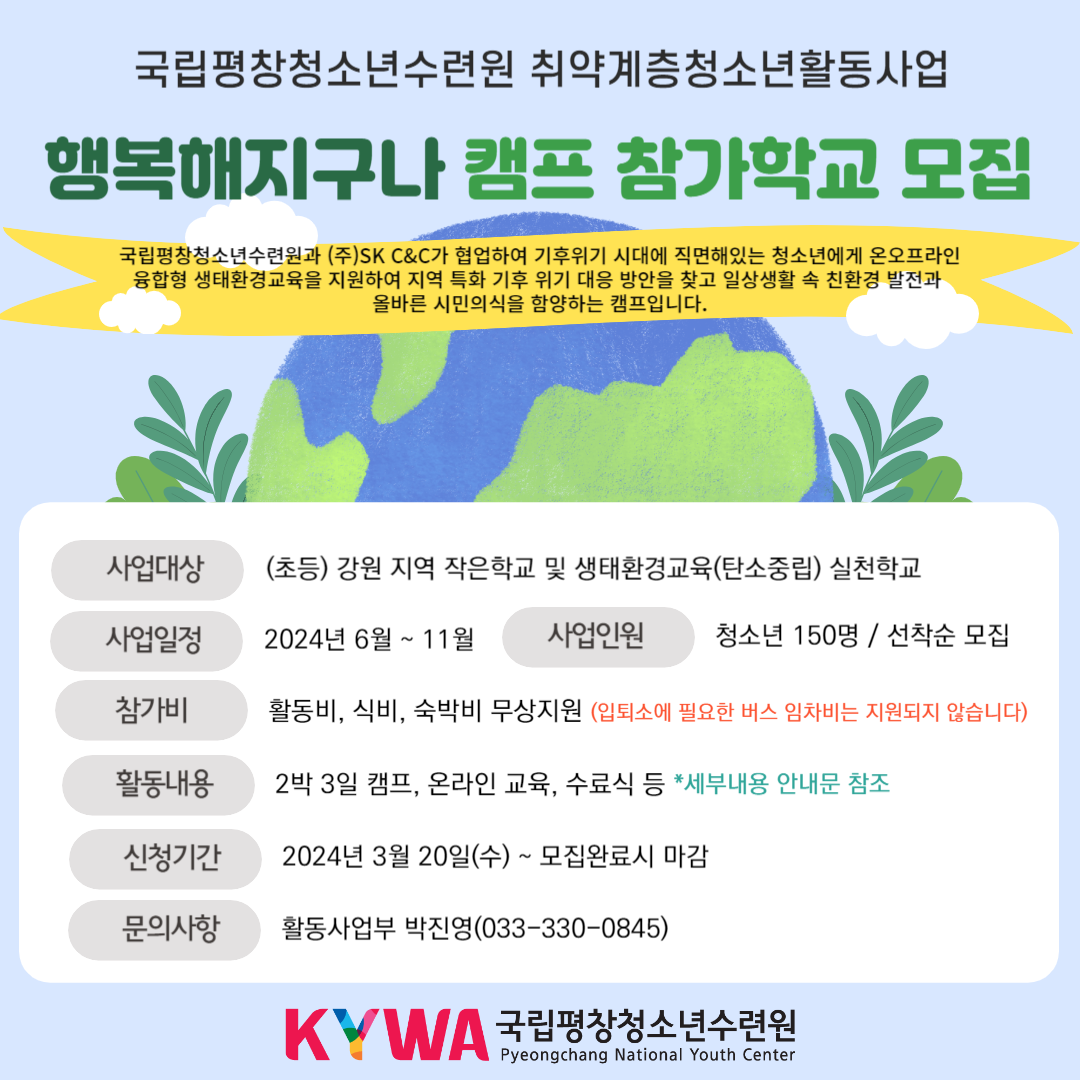 국립평창청소년수련원 취약계층청소년활동사업

행복해지구나 캠프 참가학교 모집

국립평창청소년수련원과 (주)SK C&C가 협업하여 기후위기 시대에 직면해있는 청소년에게 온오프라인 융합형 생태환경교육을 지원하여 지역 특화 기후 위기 대응 방안을 찾고 일상생활 속 친환경 발전과 올바른 시민의식을 함양하는 캠프입니다.

사업대상 (초등) 강원 지역 작은학교 및 생태환경교육(탄소중립) 실천학교

사업일정 2024년 6월 ~ 11월 사업인원 청소년 150명 / 선착순 모집

참가비 활동비, 식비, 숙박비 무상지원 (입퇴소에 필요한 버스 임차비는 지원되지 않습니다)

활동내용 2박 3일 캠프, 온라인 교육, 수료식 등 *세부내용 안내문 참조

신청기간 2024년 3월 20일(수) ~ 모집완료시 마감

문의사항 활동사업부 박진영(033-330-0845)

KYWA 국립평창청소년수련원 Pyeongchang National Youth Center